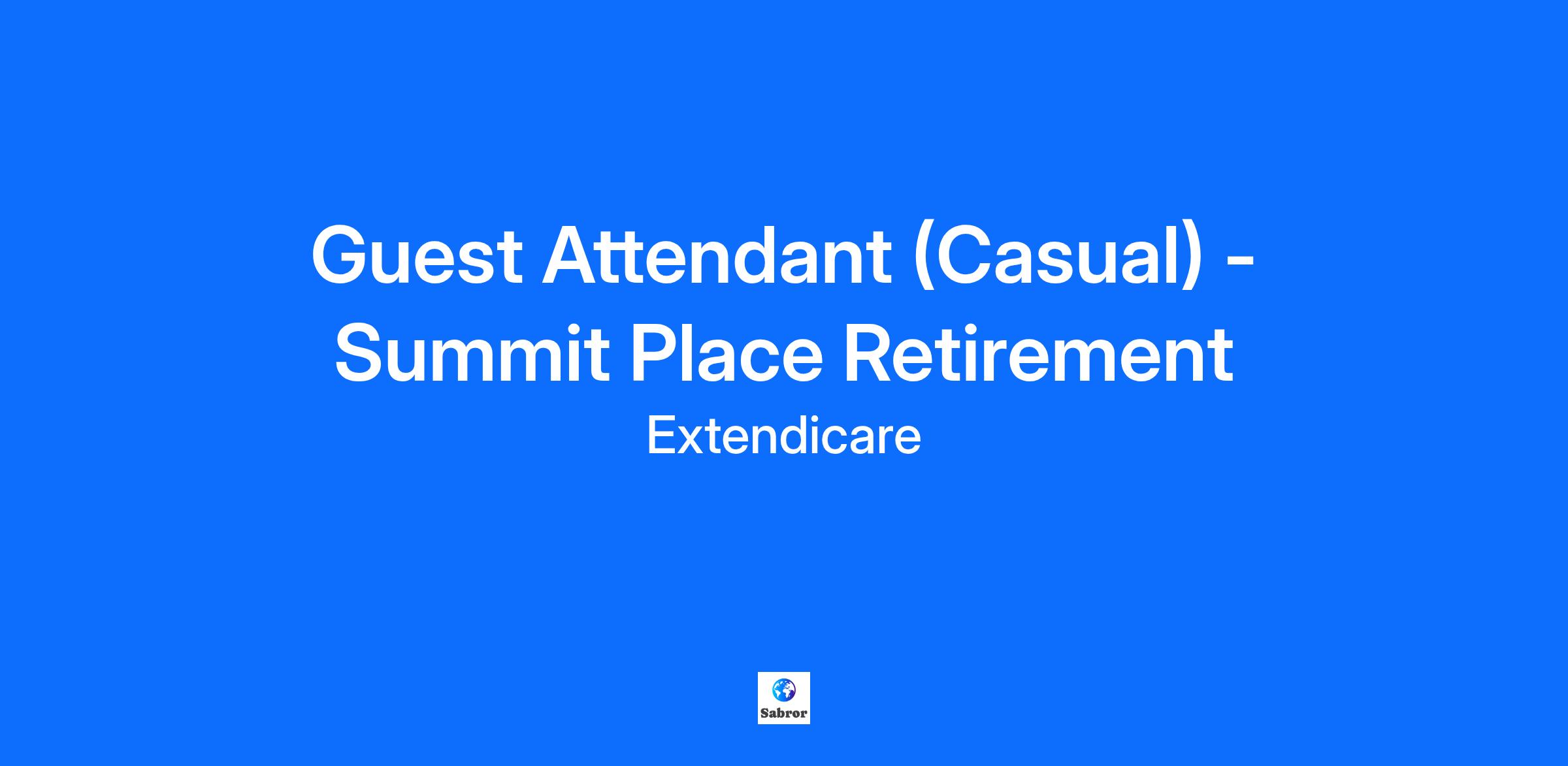 Guest Attendant (Casual) - Summit Place Retirement

Extendicare

Sabror